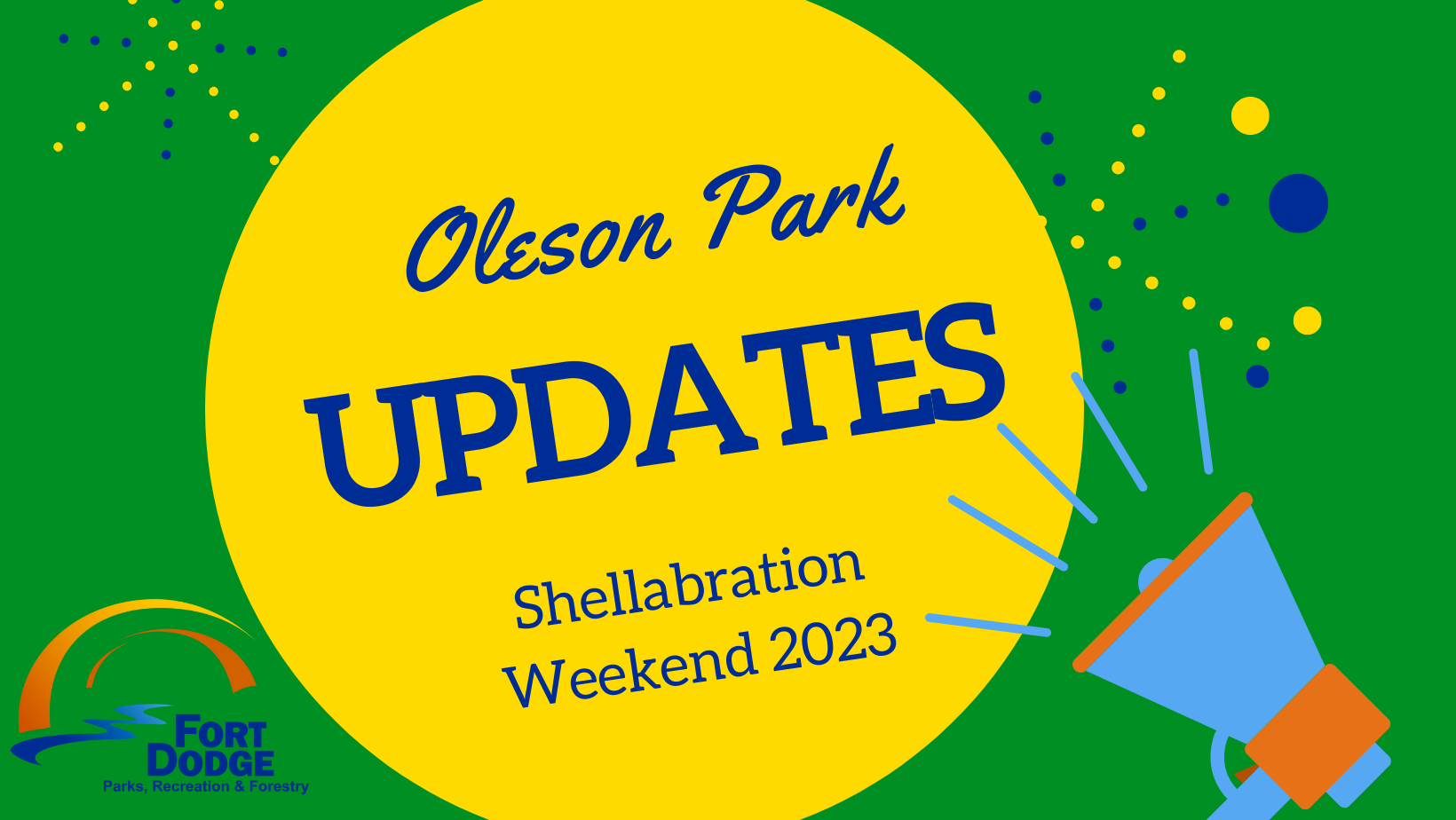 Oleson Park

UPDATES

Shellabration Weekend 2023

FORT DODGE
Parks, Recreation & Forestry